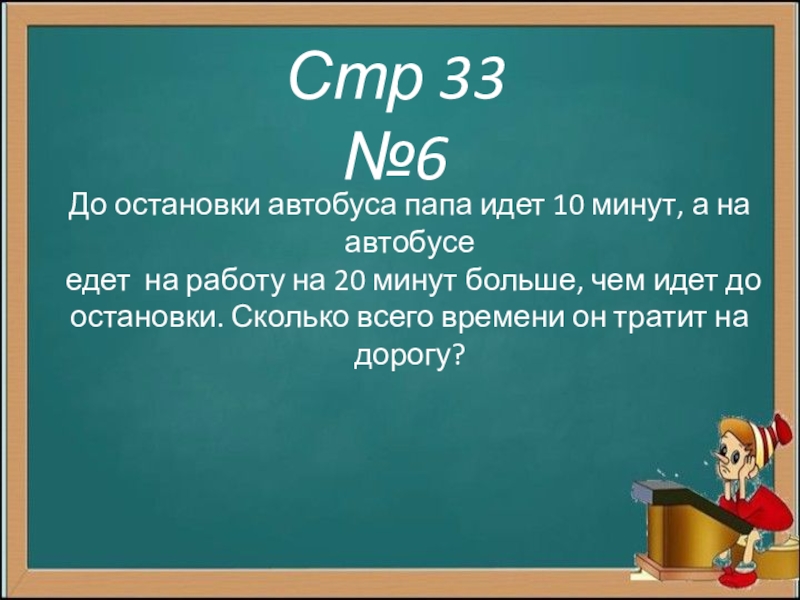 Стр 33
№6

До остановки автобуса папа идет 10 минут, а на автобусе
едет на работу на 20 минут больше, чем идет до остановки. Сколько всего времени он тратит на дорогу?